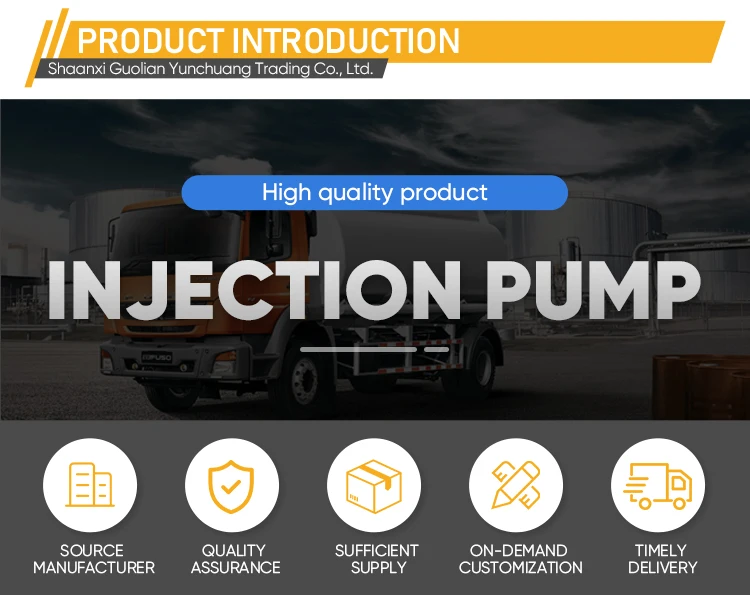 PRODUCT INTRODUCTION
Shaanxi Guolian Yunchuang Trading Co., Ltd.

High quality product

INJECTION PUMP

FUSO

SOURCE MANUFACTURER

QUALITY ASSURANCE

SUFFICIENT SUPPLY

ON-DEMAND CUSTOMIZATION

TIMELY DELIVERY